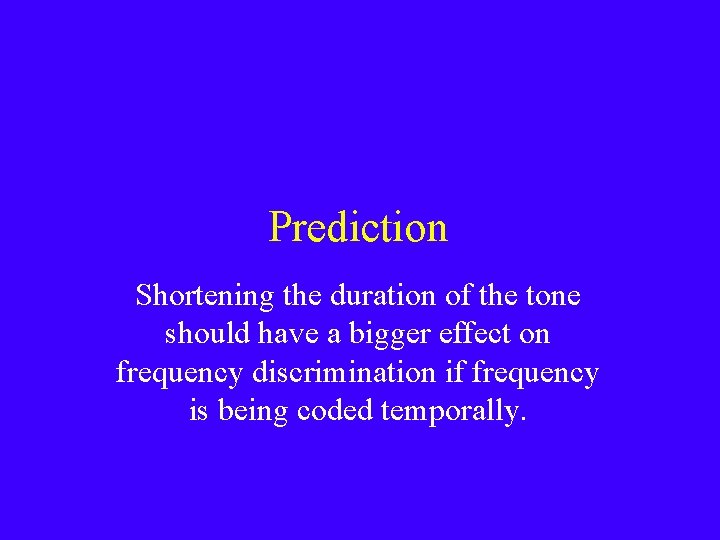 Prediction

Shortening the duration of the tone should have a bigger effect on frequency discrimination if frequency is being coded temporally.